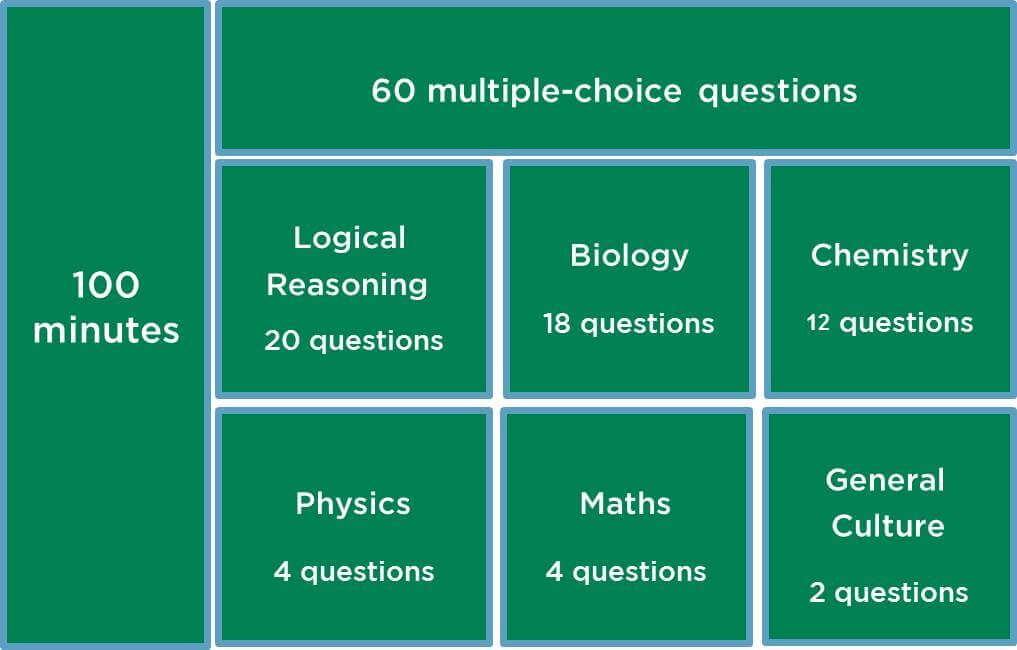 100 minutes

60 multiple-choice questions

Logical Reasoning
20 questions

Biology
18 questions

Chemistry
12 questions

Physics
4 questions

Maths
4 questions

General Culture
2 questions